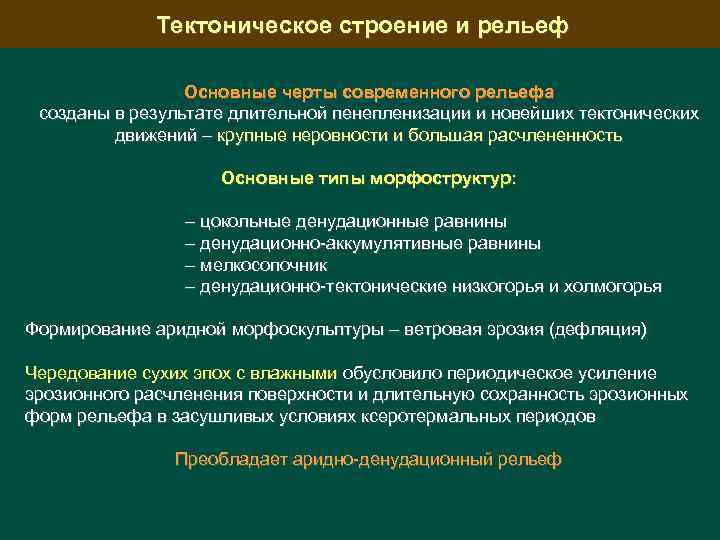 Тектоническое строение и рельеф

Основные черты современного рельефа созданы в результате длительной пенепленизации и новейших тектонических движений – крупные неровности и большая расчлененность

Основные типы морфоструктур:

– цокольные денудационные равнины
– денудационно-аккумулятивные равнины
– мелкосопочник
– денудационно-тектонические низкогорья и холмогорья

Формирование аридной морфоскульптуры – ветровая эрозия (дефляция)

Чередование сухих эпох с влажными обусловило периодическое усиление эрозионного расчленения поверхности и длительную сохранность эрозионных форм рельефа в засушливых условиях ксеротермальных периодов

Преобладает аридно-денудационный рельеф